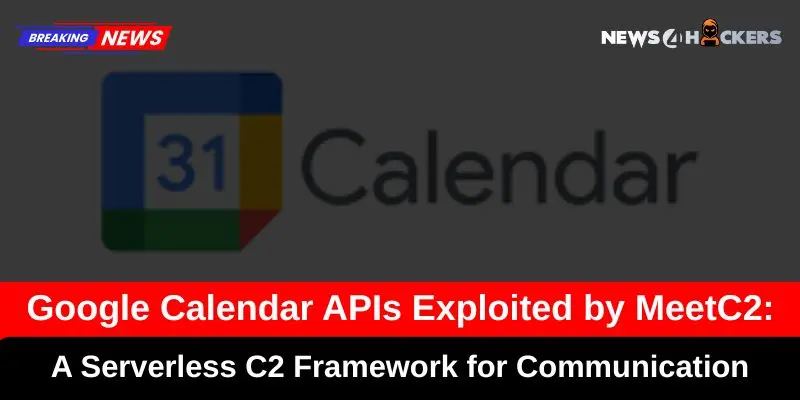 BREAKING NEWS

NEWS4HACKERS

31 Calendar

Google Calendar APIs Exploited by MeetC2:

A Serverless C2 Framework for Communication